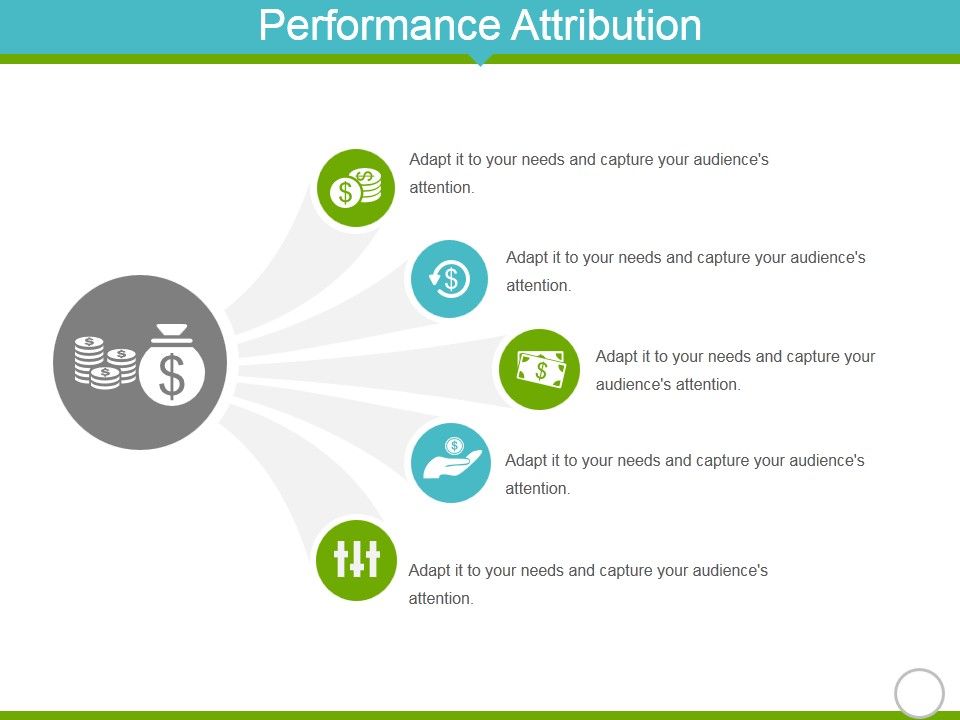 Performance Attribution

Adapt it to your needs and capture your audience's attention.

Adapt it to your needs and capture your audience's attention.

Adapt it to your needs and capture your audience's attention.

Adapt it to your needs and capture your audience's attention.

Adapt it to your needs and capture your audience's attention.